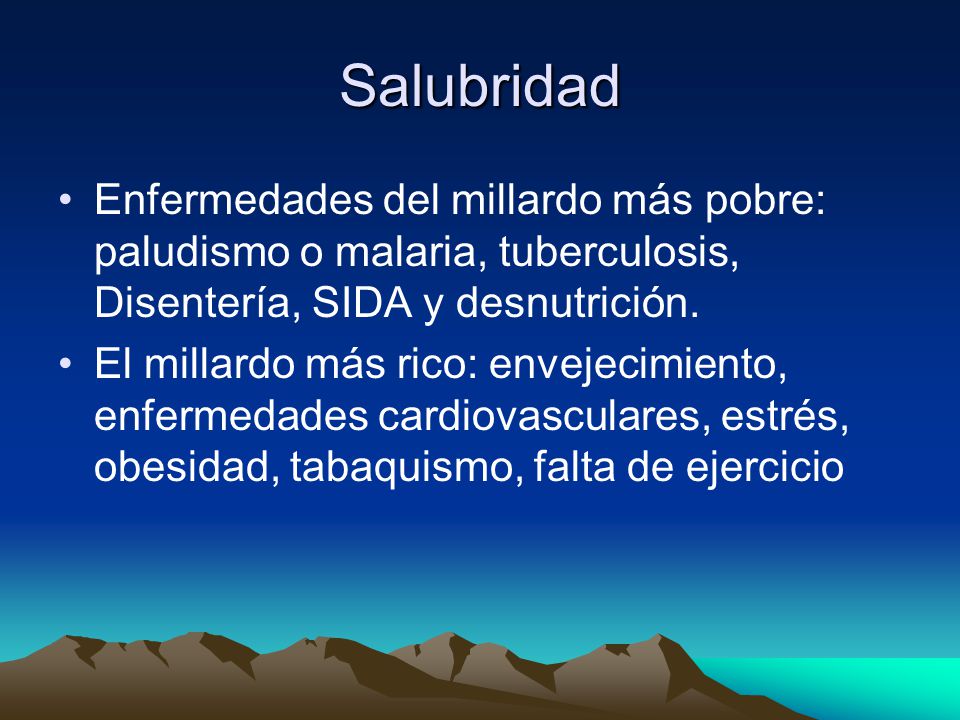 Salubridad

• Enfermedades del millardo más pobre: paludismo o malaria, tuberculosis, Disentería, SIDA y desnutrición.
• El millardo más rico: envejecimiento, enfermedades cardiovasculares, estrés, obesidad, tabaquismo, falta de ejercicio